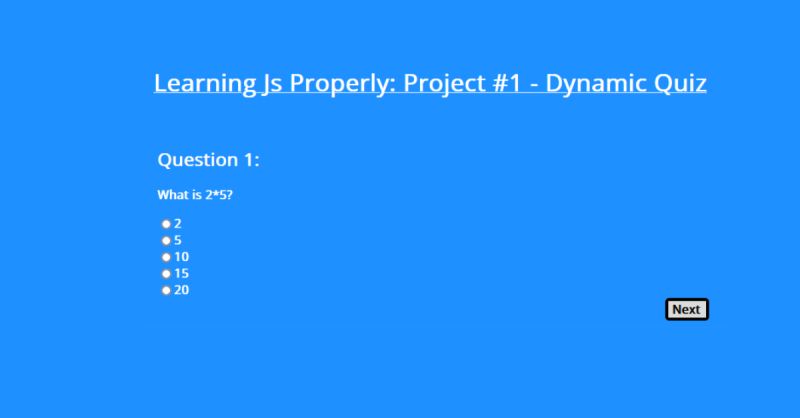 Learning Js Properly: Project #1 - Dynamic Quiz

Question 1:

What is 2*5?

2
5
10
15
20

Next